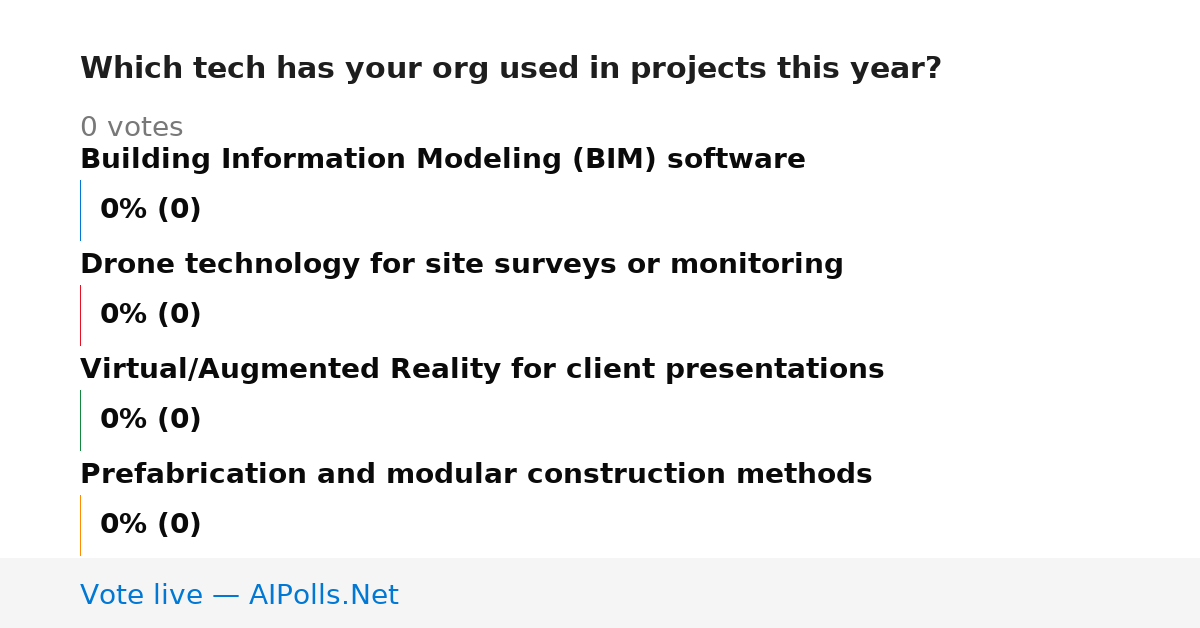 Which tech has your org used in projects this year?

0 votes

Building Information Modeling (BIM) software

0% (0)

Drone technology for site surveys or monitoring

0% (0)

Virtual/Augmented Reality for client presentations

0% (0)

Prefabrication and modular construction methods

0% (0)

Vote live — AIPolls.Net